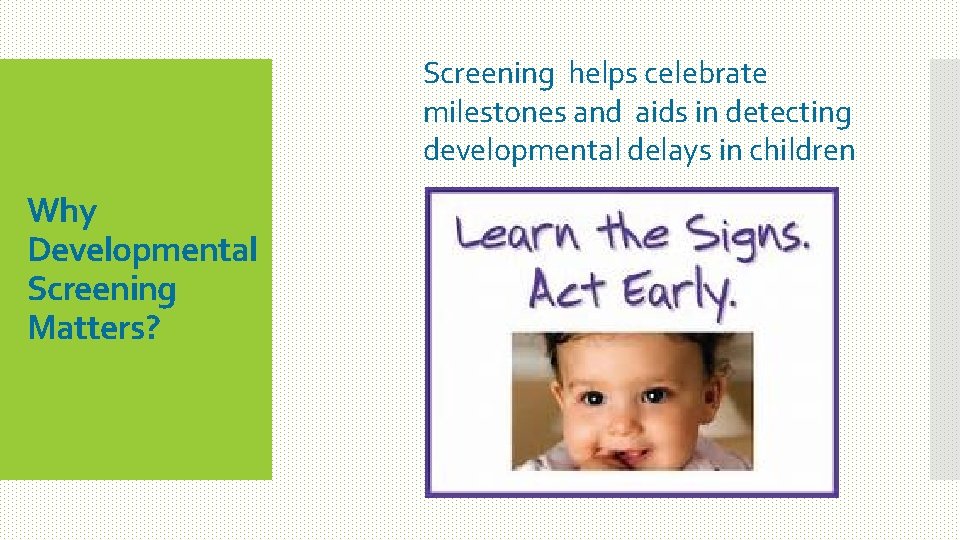 Why Developmental Screening Matters?

Screening helps celebrate milestones and aids in detecting developmental delays in children

Learn the Signs. Act Early.